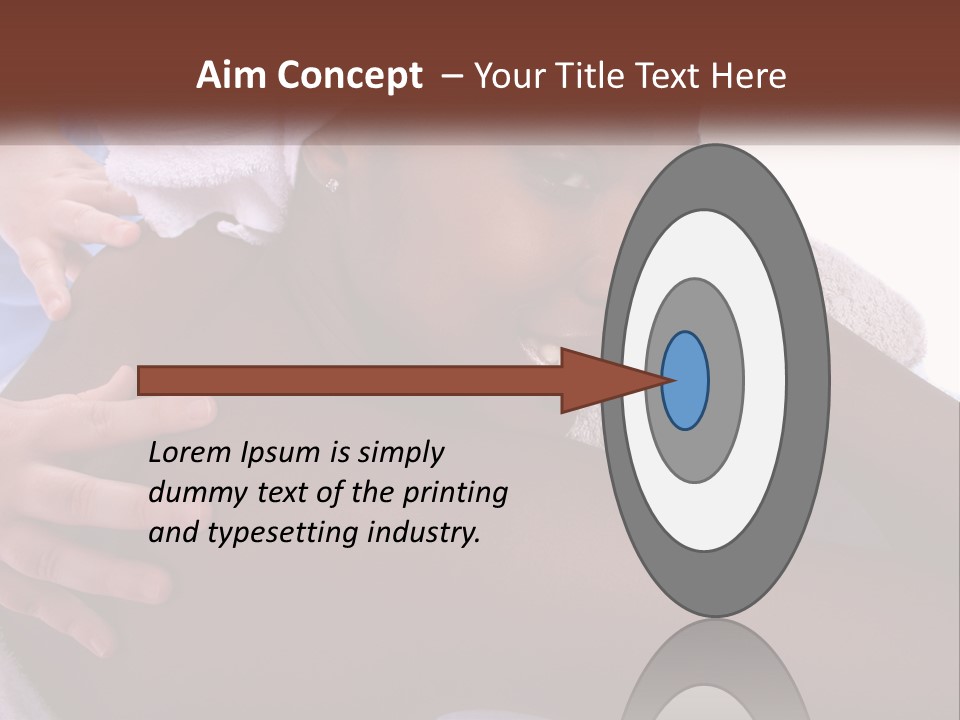 Aim Concept – Your Title Text Here

Lorem Ipsum is simply dummy text of the printing and typesetting industry.